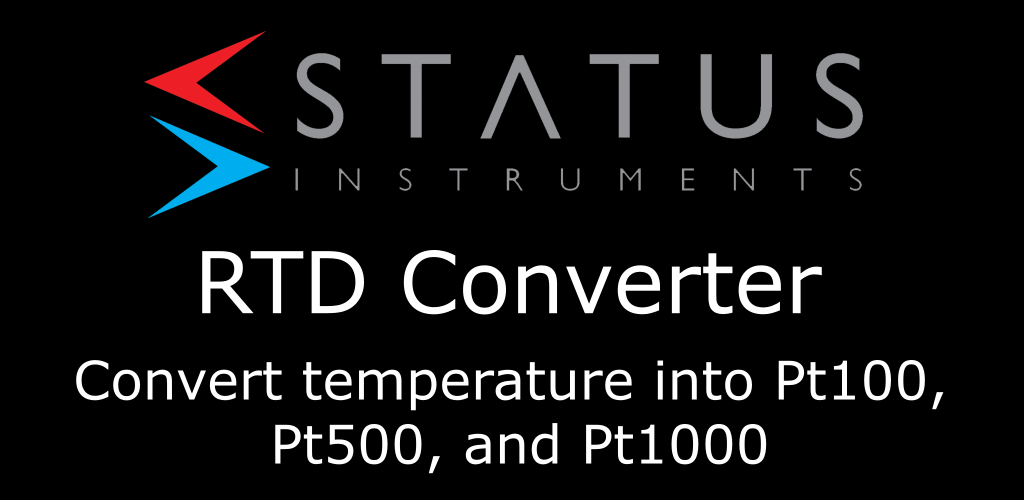 STATUS
INSTRUMENTS

RTD Converter

Convert temperature into Pt100, Pt500, and Pt1000